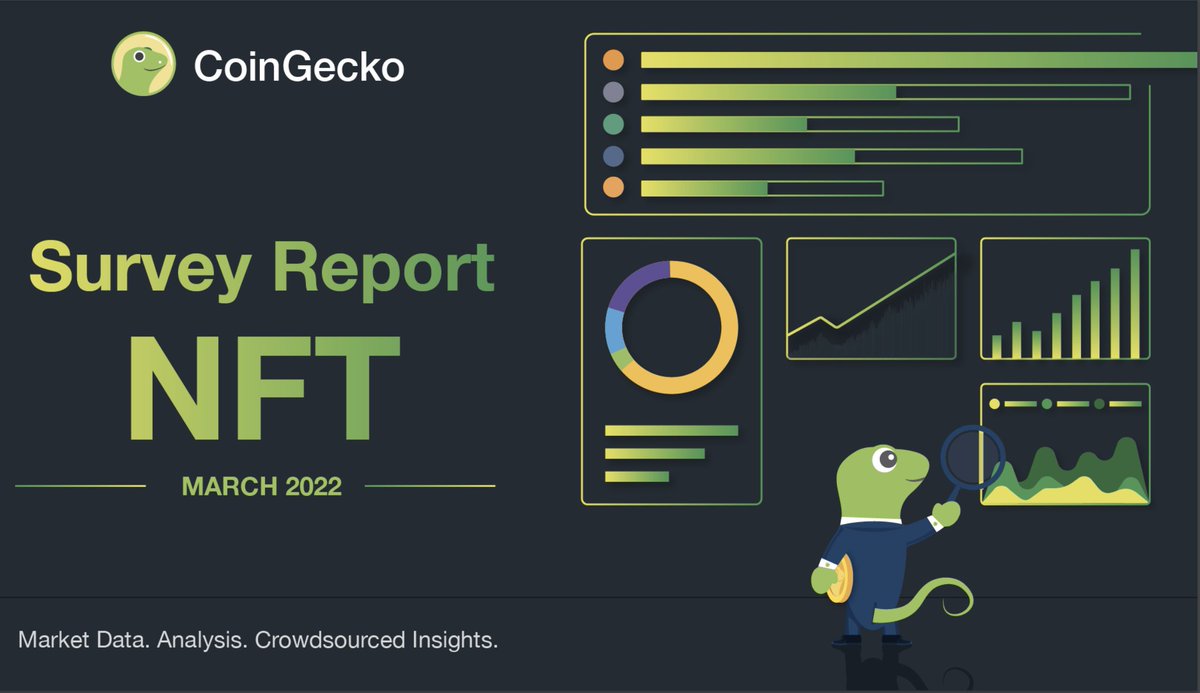 CoinGecko

Survey Report

NFT

MARCH 2022

Market Data. Analysis. Crowdsourced Insights.